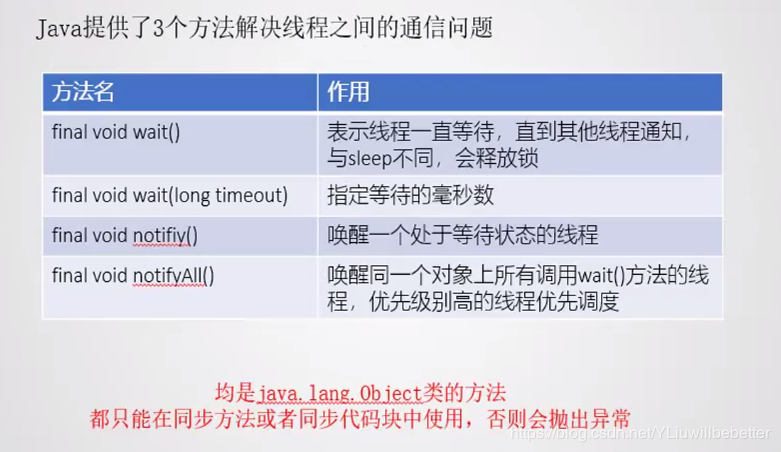 Java提供了3个方法解决线程之间的通信问题

| 方法名 | 作用 |
|---|---|
| final void wait() | 表示线程一直等待，直到其他线程通知，与sleep不同，会释放锁 |
| final void wait(long timeout) | 指定等待的毫秒数 |
| final void notifiy() | 唤醒一个处于等待状态的线程 |
| final void notifyAll() | 唤醒同一个对象上所有调用wait()方法的线程，优先级别高的线程优先调度 |

均是java.lang.Object类的方法
都只能在同步方法或者同步代码块中使用，否则会抛出异常

https://blog.csdn.net/YLiuwillbebetter